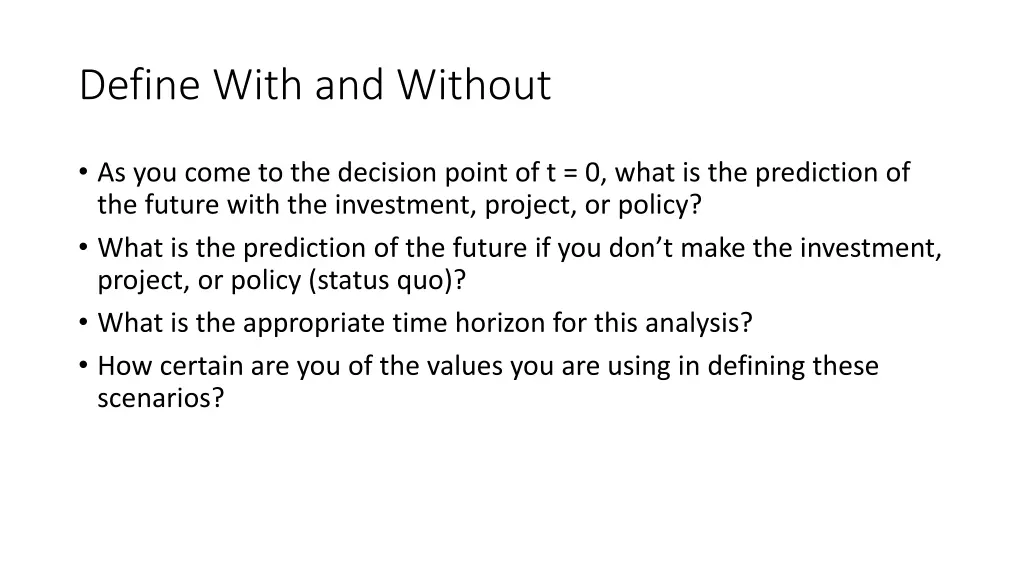 Define With and Without

• As you come to the decision point of t = 0, what is the prediction of the future with the investment, project, or policy?
• What is the prediction of the future if you don’t make the investment, project, or policy (status quo)?
• What is the appropriate time horizon for this analysis?
• How certain are you of the values you are using in defining these scenarios?